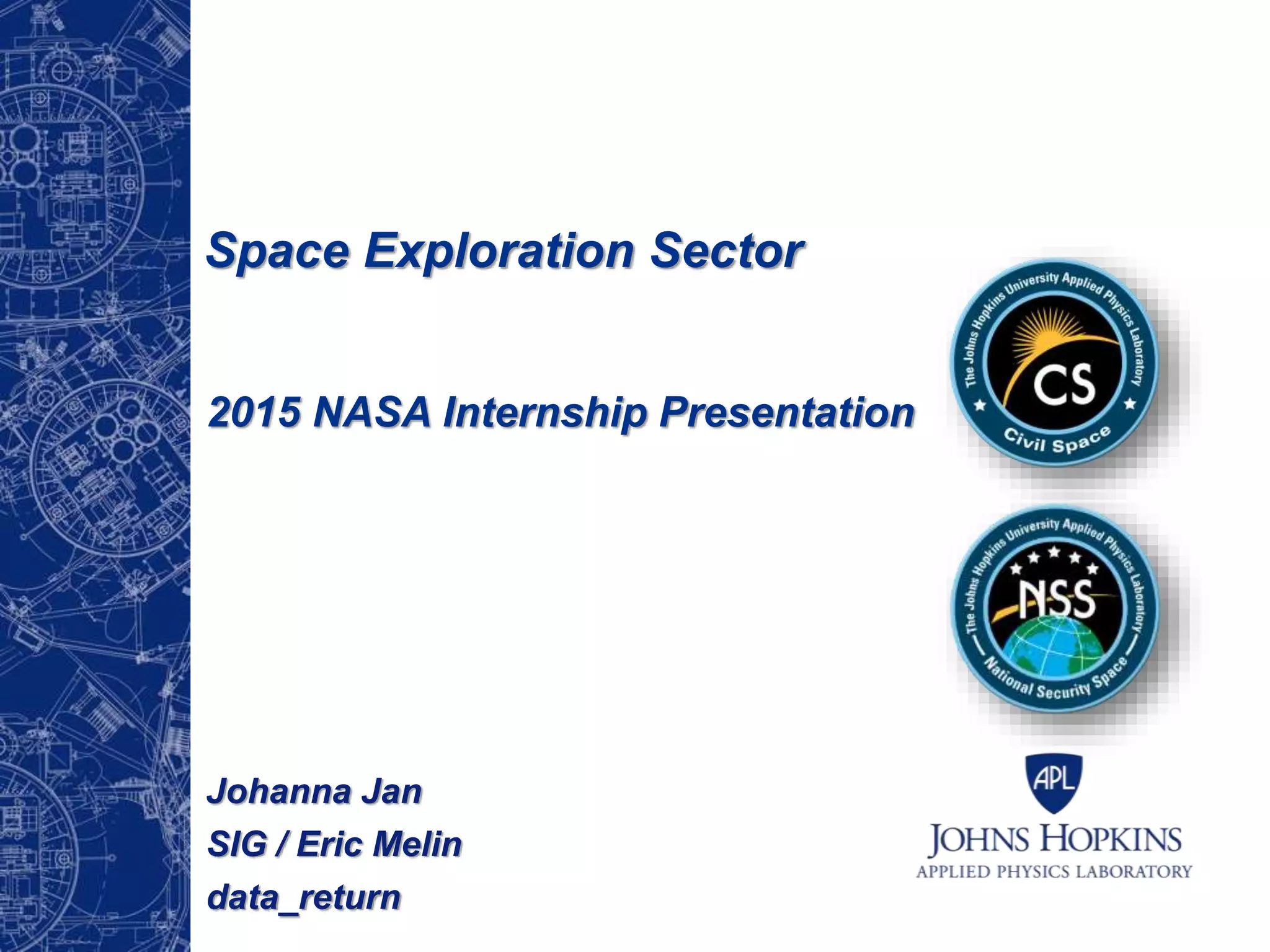 Space Exploration Sector

2015 NASA Internship Presentation

The Johns Hopkins University Applied Physics Laboratory
CS
Civil Space

The Johns Hopkins University Applied Physics Laboratory
NSS
National Security Space

Johanna Jan
SIG / Eric Melin
data_return

APL
JOHNS HOPKINS
APPLIED PHYSICS LABORATORY